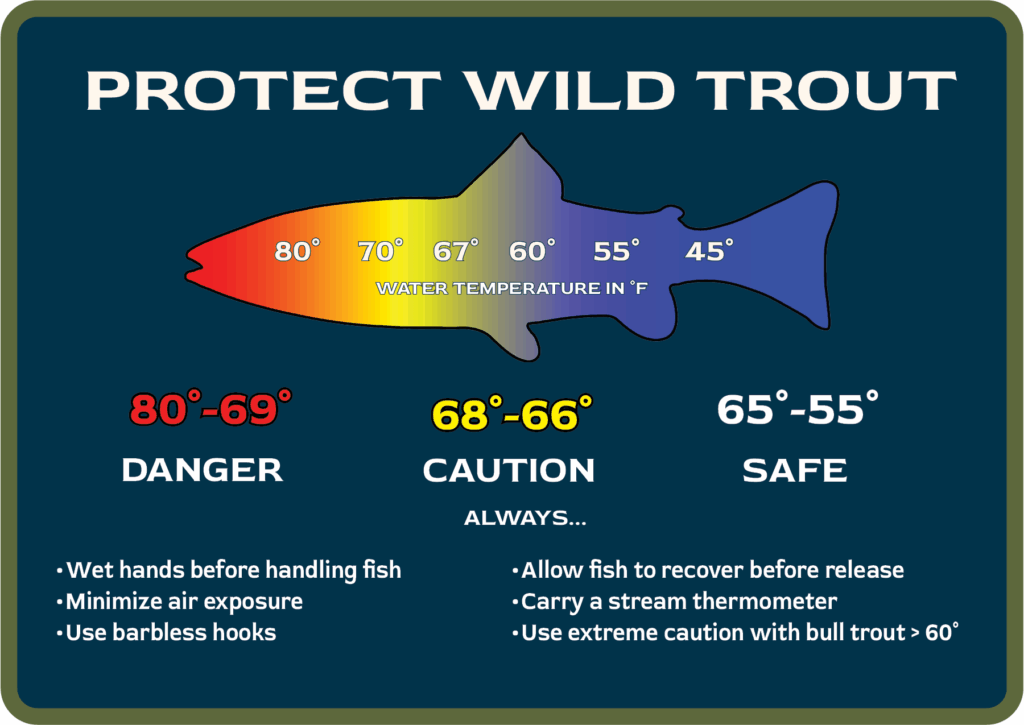 PROTECT WILD TROUT

80° 70° 67° 60° 55° 45°

WATER TEMPERATURE IN °F

80°-69°
DANGER

68°-66°
CAUTION

65°-55°
SAFE

ALWAYS...

• Wet hands before handling fish
• Minimize air exposure
• Use barbless hooks

• Allow fish to recover before release
• Carry a stream thermometer
• Use extreme caution with bull trout > 60°